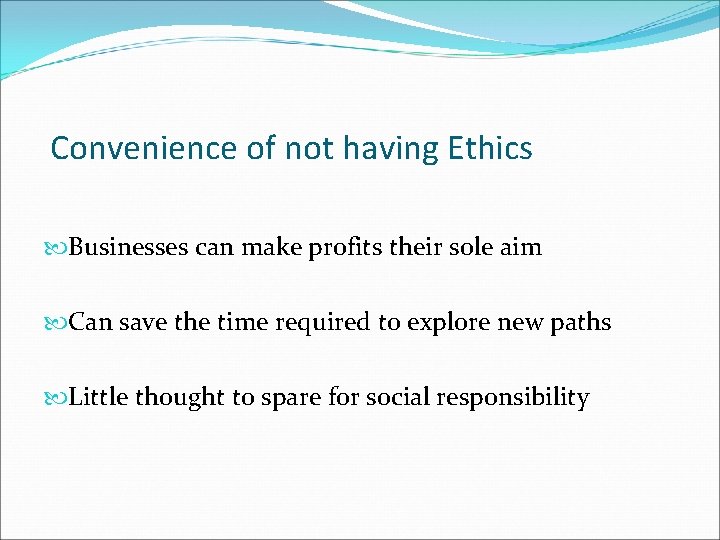 Convenience of not having Ethics

Businesses can make profits their sole aim

Can save the time required to explore new paths

Little thought to spare for social responsibility